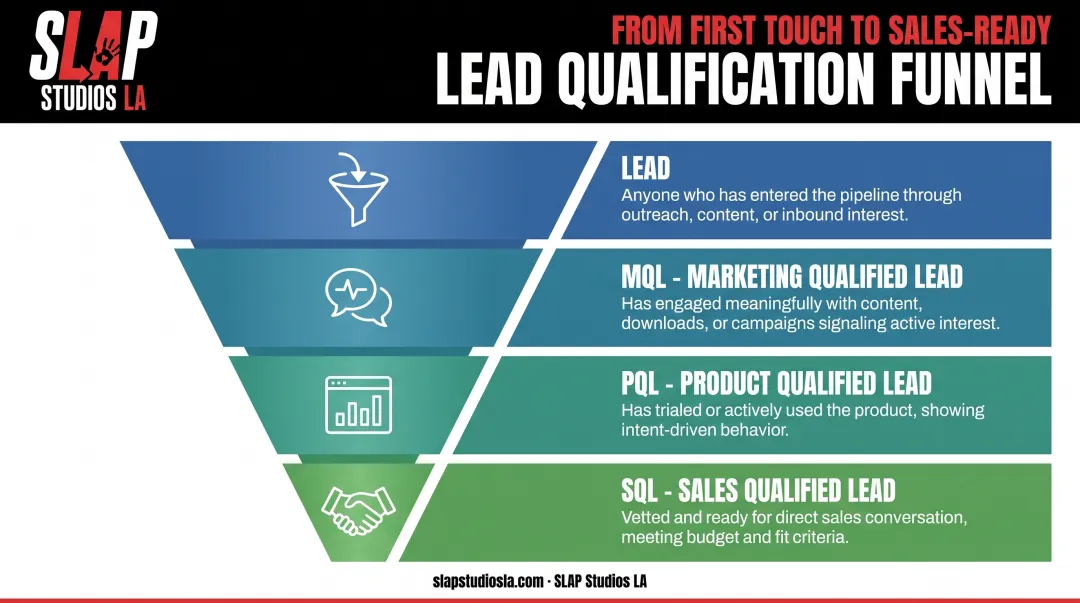 SLAP
STUDIOS LA

FROM FIRST TOUCH TO SALES-READY
LEAD QUALIFICATION FUNNEL

LEAD
Anyone who has entered the pipeline through outreach, content, or inbound interest.

MQL - MARKETING QUALIFIED LEAD
Has engaged meaningfully with content, downloads, or campaigns signaling active interest.

PQL - PRODUCT QUALIFIED LEAD
Has trialed or actively used the product, showing intent-driven behavior.

SQL - SALES QUALIFIED LEAD
Vetted and ready for direct sales conversation, meeting budget and fit criteria.

slapstudiosla.com · SLAP Studios LA